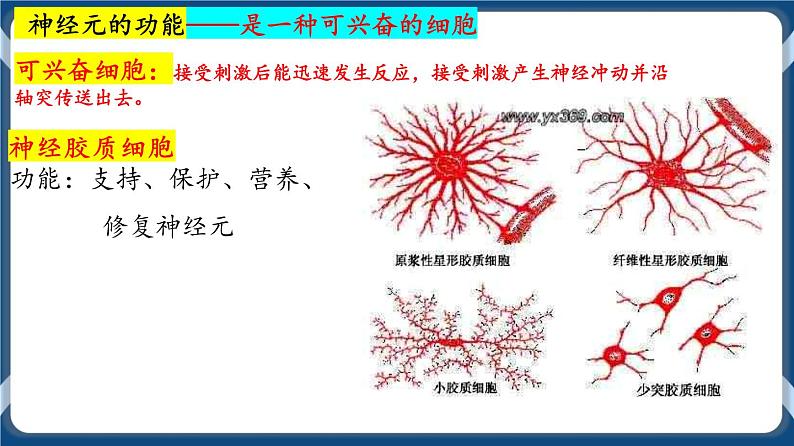 神经元的功能——是一种可兴奋的细胞

可兴奋细胞：接受刺激后能迅速发生反应，接受刺激产生神经冲动并沿轴突传送出去。

神经胶质细胞
功能：支持、保护、营养、修复神经元

www.yx369.com

原浆性星形胶质细胞

纤维性星形胶质细胞

小胶质细胞

少突胶质细胞